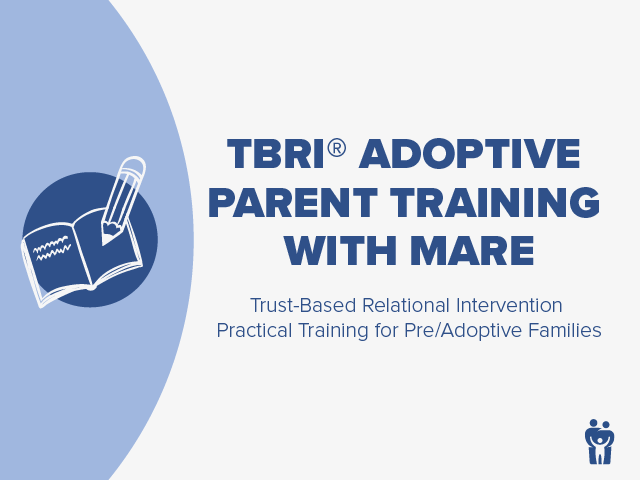 TBRI® ADOPTIVE PARENT TRAINING WITH MARE

Trust-Based Relational Intervention
Practical Training for Pre/Adoptive Families